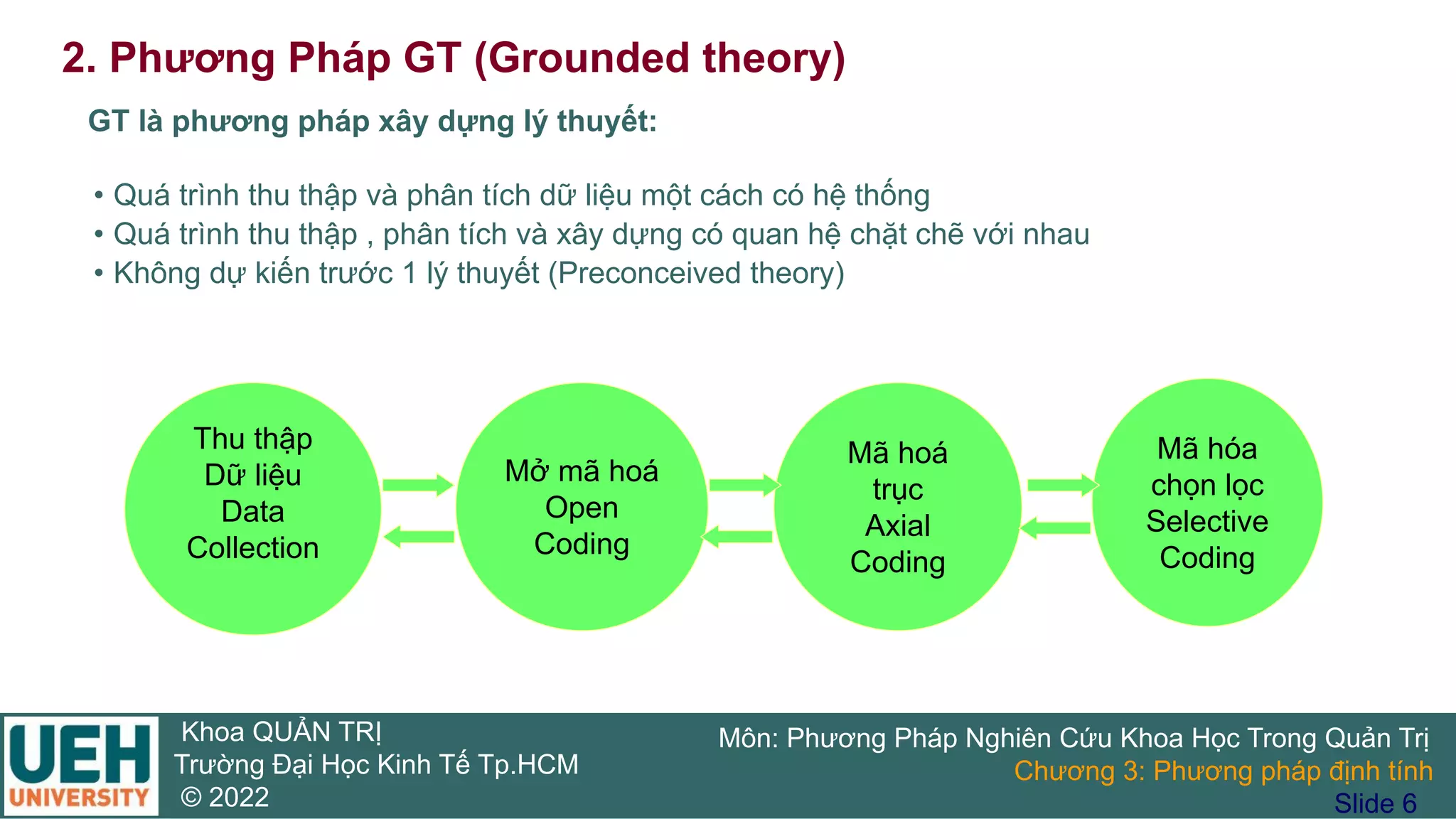 2. Phương Pháp GT (Grounded theory)

GT là phương pháp xây dựng lý thuyết:

• Quá trình thu thập và phân tích dữ liệu một cách có hệ thống
• Quá trình thu thập , phân tích và xây dựng có quan hệ chặt chẽ với nhau
• Không dự kiến trước 1 lý thuyết (Preconceived theory)

Thu thập Dữ liệu Data Collection

Mở mã hoá Open Coding

Mã hoá trục Axial Coding

Mã hóa chọn lọc Selective Coding

UEH UNIVERSITY

Khoa QUẢN TRỊ
Trường Đại Học Kinh Tế Tp.HCM
© 2022

Môn: Phương Pháp Nghiên Cứu Khoa Học Trong Quản Trị
Chương 3: Phương pháp định tính
Slide 6